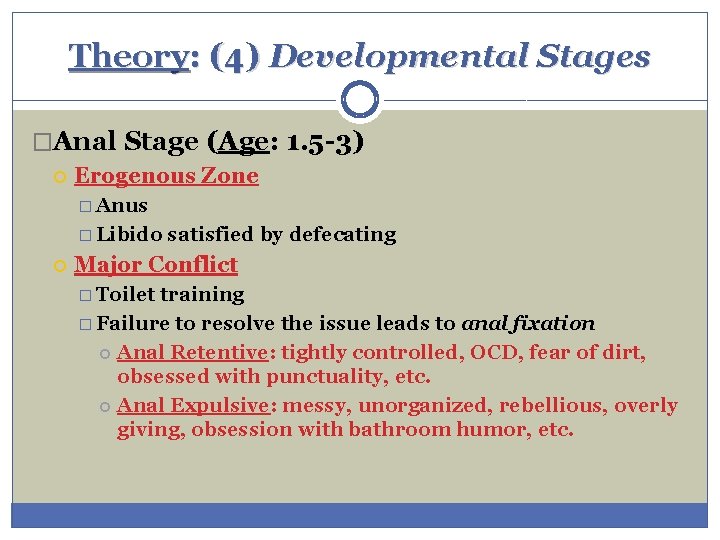 Theory: (4) Developmental Stages

Anal Stage (Age: 1.5-3)

Erogenous Zone

Anus

Libido satisfied by defecating

Major Conflict

Toilet training

Failure to resolve the issue leads to anal fixation

Anal Retentive: tightly controlled, OCD, fear of dirt, obsessed with punctuality, etc.

Anal Expulsive: messy, unorganized, rebellious, overly giving, obsession with bathroom humor, etc.